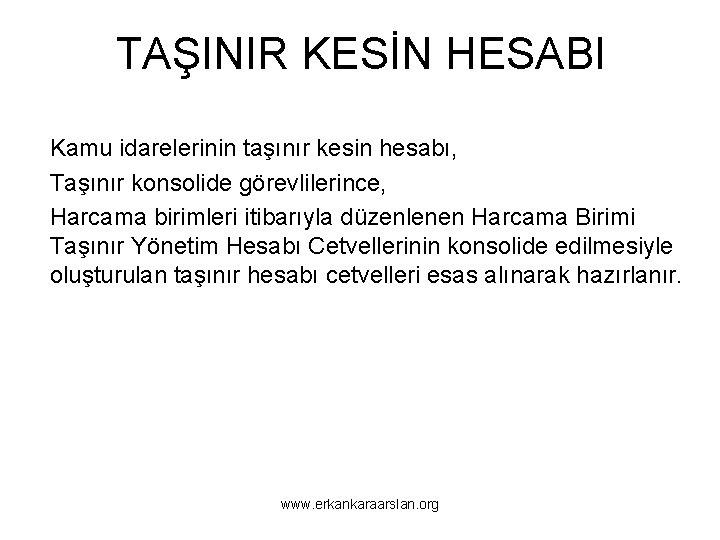 TAŞINIR KESİN HESABI

Kamu idarelerinin taşınır kesin hesabı,

Taşınır konsolide görevlilerince,

Harcama birimleri itibarıyla düzenlenen Harcama Birimi Taşınır Yönetim Hesabı Cetvellerinin konsolide edilmesiyle oluşturulan taşınır hesabı cetvelleri esas alınarak hazırlanır.

www.erkankaraarslan.org